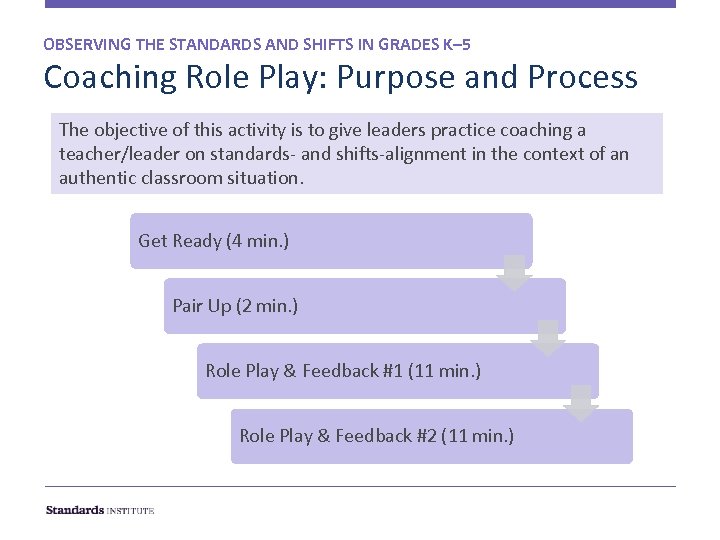 OBSERVING THE STANDARDS AND SHIFTS IN GRADES K–5

Coaching Role Play: Purpose and Process

The objective of this activity is to give leaders practice coaching a teacher/leader on standards- and shifts-alignment in the context of an authentic classroom situation.

Get Ready (4 min.)

Pair Up (2 min.)

Role Play & Feedback #1 (11 min.)

Role Play & Feedback #2 (11 min.)

Standards INSTITUTE